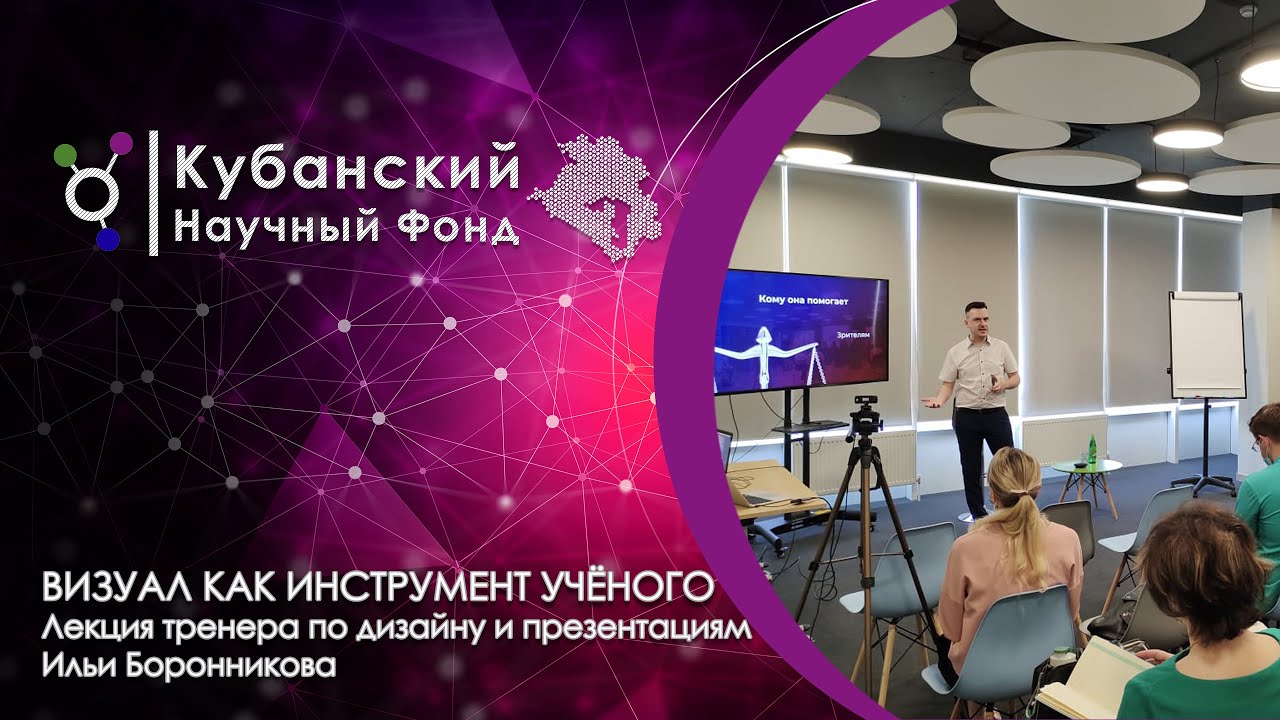 Кубанский Научный Фонд

Кому она помогает

Зрителям

ВИЗУАЛ КАК ИНСТРУМЕНТ УЧЁНОГО
Лекция тренера по дизайну и презентациям Ильи Боронникова